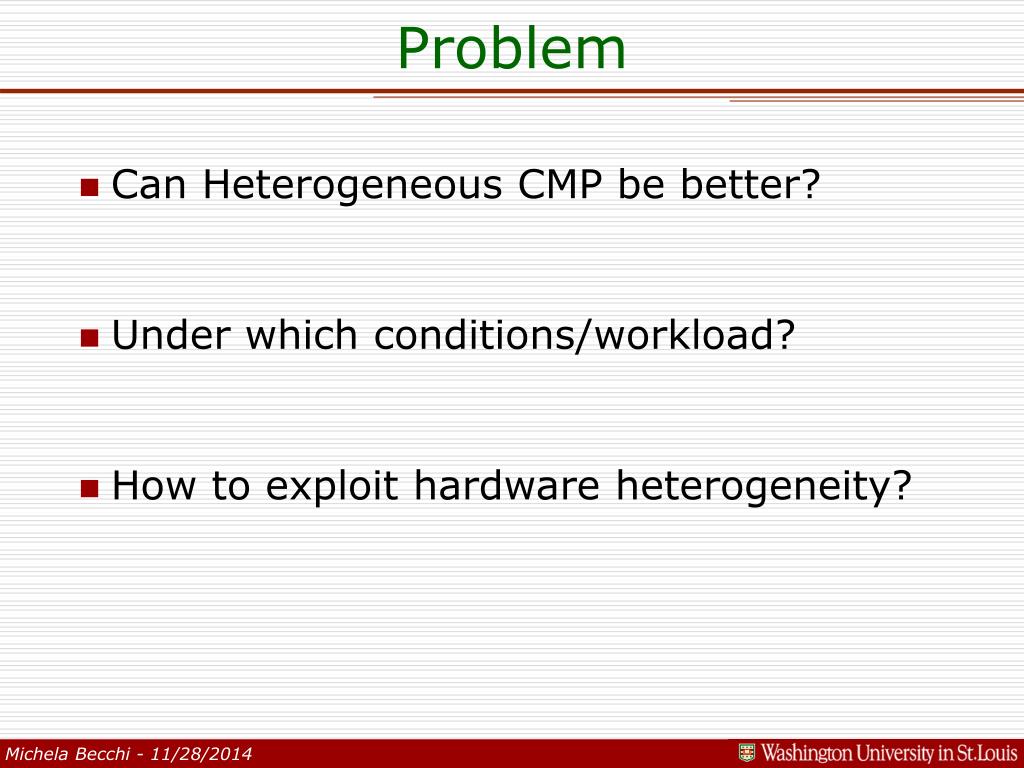 Problem

Can Heterogeneous CMP be better?

Under which conditions/workload?

How to exploit hardware heterogeneity?

Michela Becchi - 11/28/2014

Washington University in St.Louis